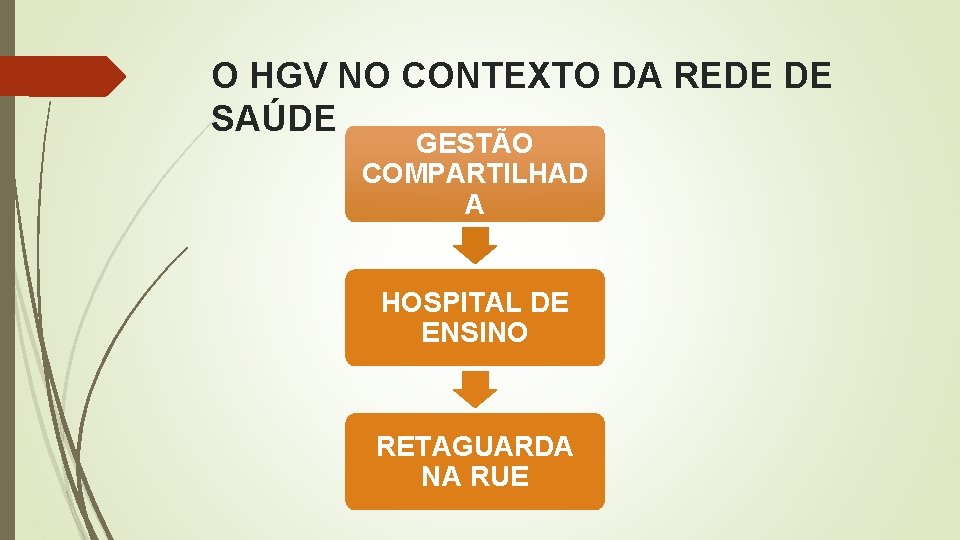 O HGV NO CONTEXTO DA REDE DE SAÚDE

GESTÃO COMPARTILHAD A

HOSPITAL DE ENSINO

RETAGUARDA NA RUE